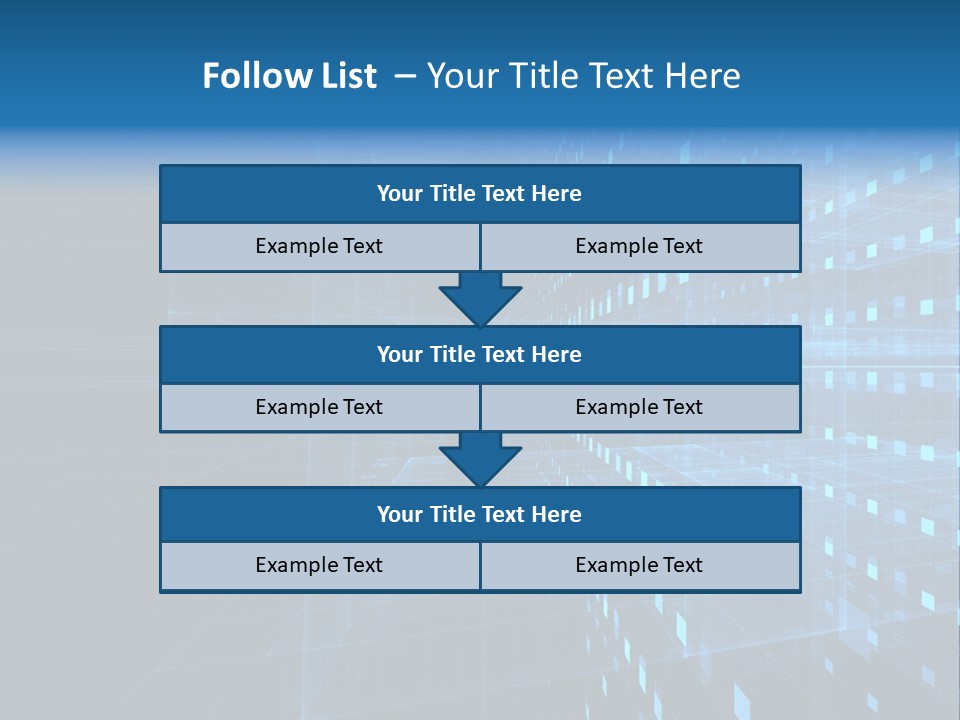 Follow List – Your Title Text Here

Your Title Text Here

Example Text

Example Text

Your Title Text Here

Example Text

Example Text

Your Title Text Here

Example Text

Example Text